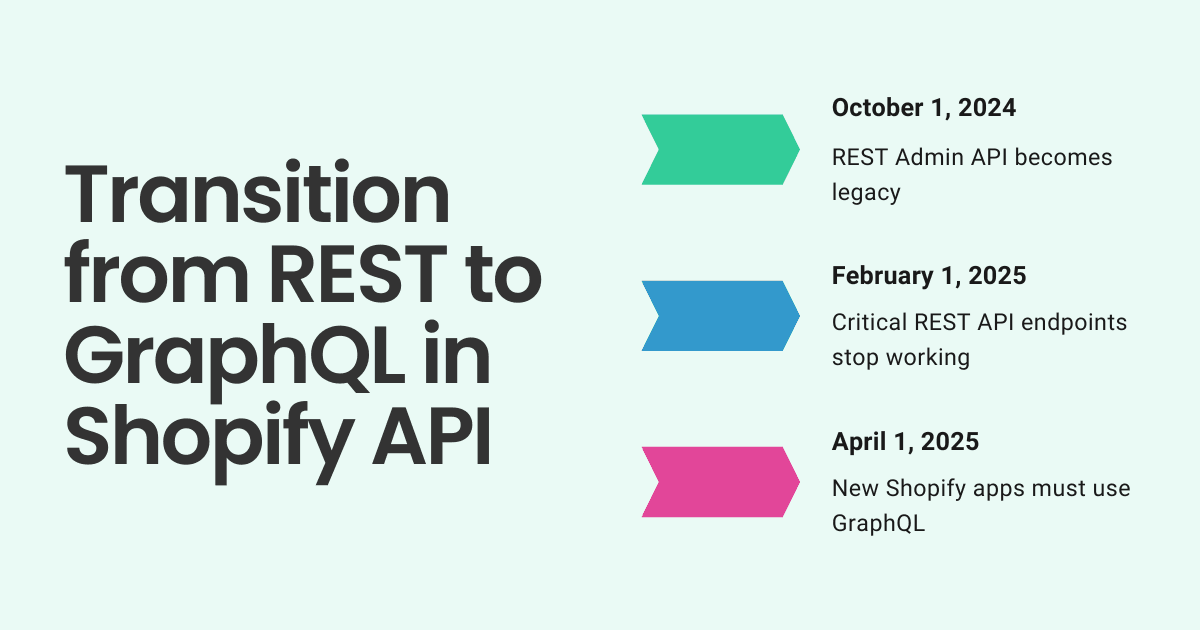 Transition from REST to GraphQL in Shopify API

October 1, 2024

REST Admin API becomes legacy

February 1, 2025

Critical REST API endpoints stop working

April 1, 2025

New Shopify apps must use GraphQL